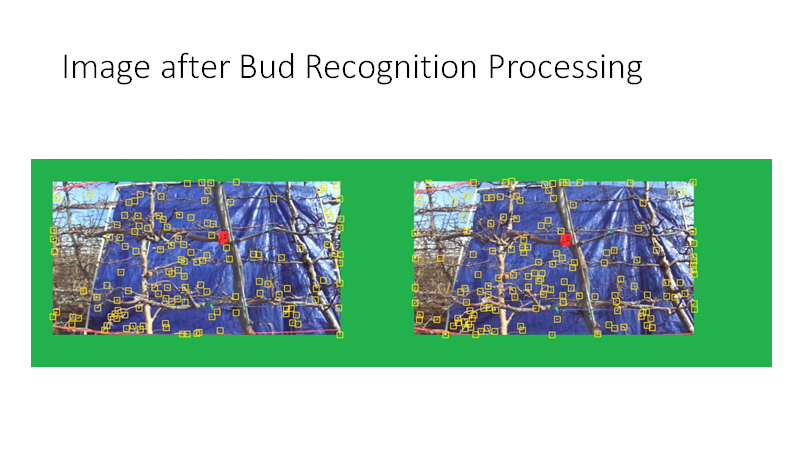 Image after Bud Recognition Processing